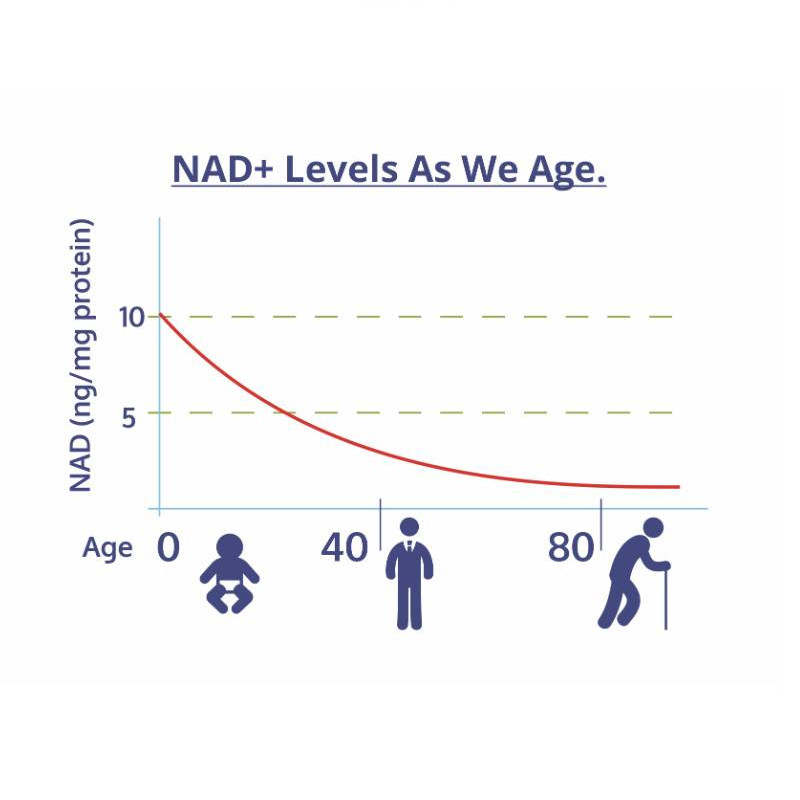 NAD+ Levels As We Age.

NAD (ng/mg protein)

10

5

Age 0 40 80